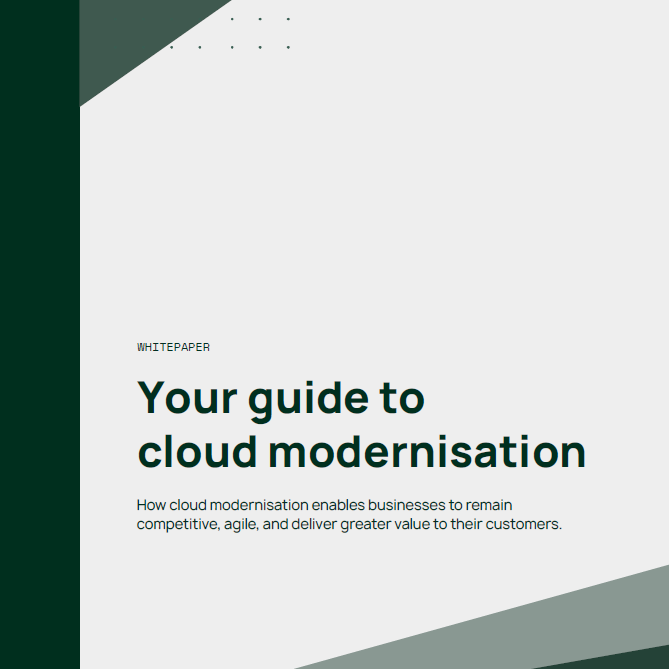 WHITEPAPER

Your guide to cloud modernisation

How cloud modernisation enables businesses to remain competitive, agile, and deliver greater value to their customers.